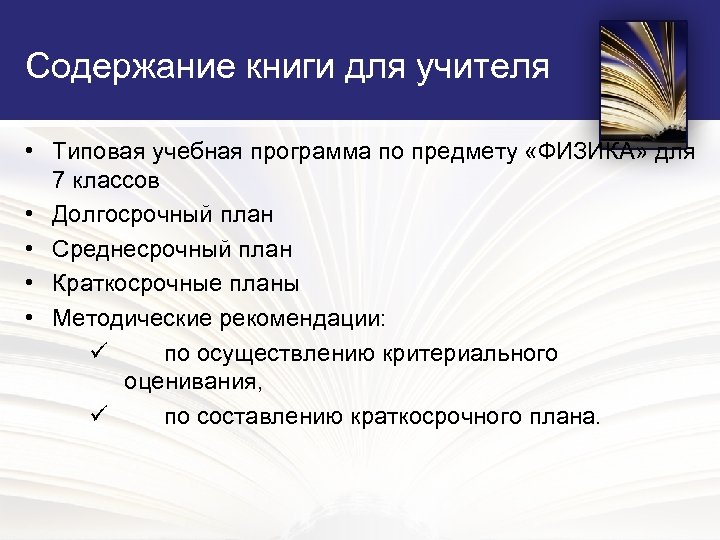 Содержание книги для учителя

• Типовая учебная программа по предмету «ФИЗИКА» для 7 классов
• Долгосрочный план
• Среднесрочный план
• Краткосрочные планы
• Методические рекомендации:
✓ по осуществлению критериального оценивания,
✓ по составлению краткосрочного плана.